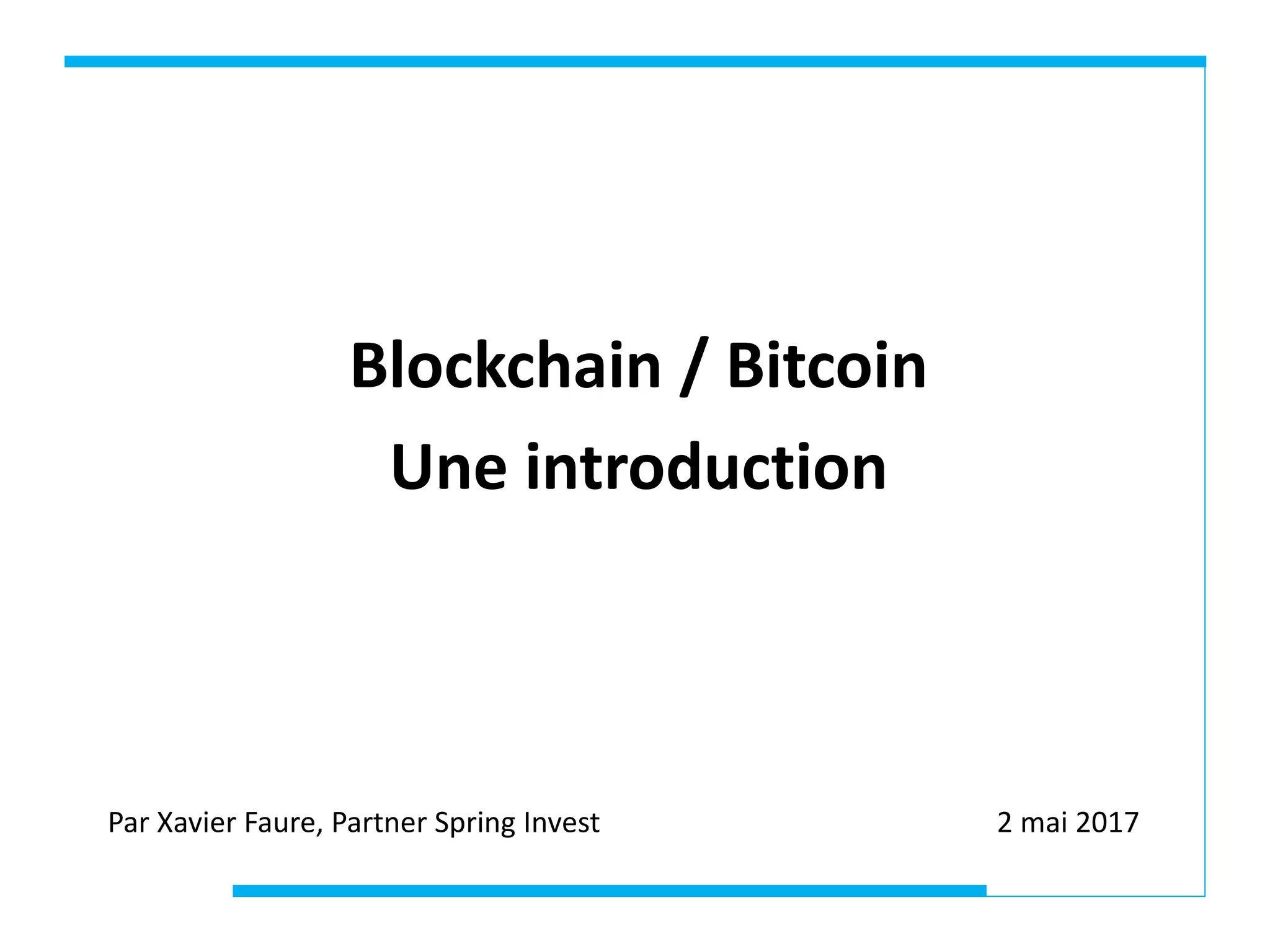 Blockchain / Bitcoin
Une introduction

Par Xavier Faure, Partner Spring Invest

2 mai 2017